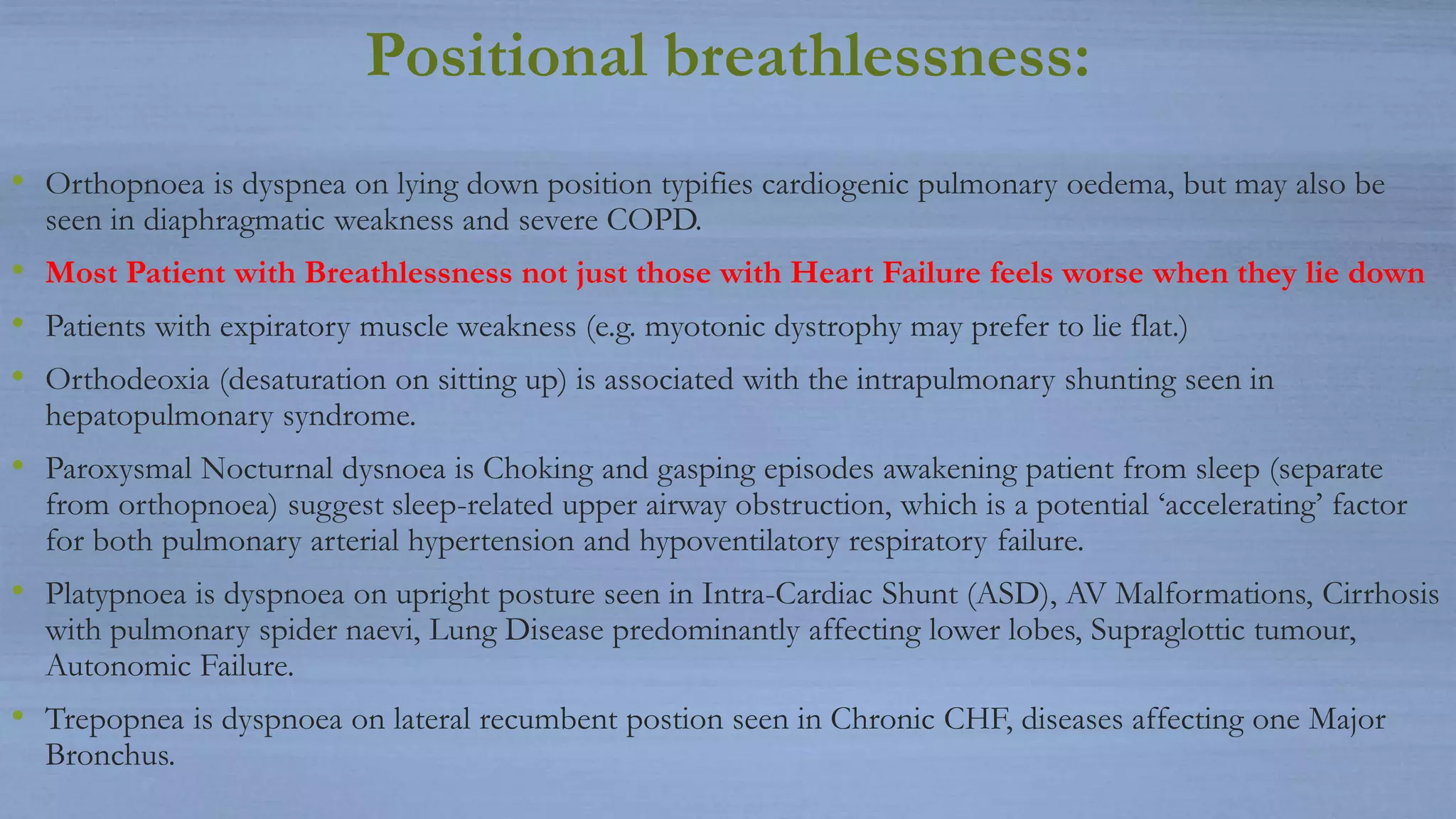 Positional breathlessness:

• Orthopnoea is dyspnea on lying down position typifies cardiogenic pulmonary oedema, but may also be seen in diaphragmatic weakness and severe COPD.

• Most Patient with Breathlessness not just those with Heart Failure feels worse when they lie down

• Patients with expiratory muscle weakness (e.g. myotonic dystrophy may prefer to lie flat.)

• Orthodeoxia (desaturation on sitting up) is associated with the intrapulmonary shunting seen in hepatopulmonary syndrome.

• Paroxysmal Nocturnal dysnoea is Choking and gasping episodes awakening patient from sleep (separate from orthopnoea) suggest sleep-related upper airway obstruction, which is a potential 'accelerating' factor for both pulmonary arterial hypertension and hypoventilatory respiratory failure.

• Platypnoea is dyspnoea on upright posture seen in Intra-Cardiac Shunt (ASD), AV Malformations, Cirrhosis with pulmonary spider naevi, Lung Disease predominantly affecting lower lobes, Supraglottic tumour, Autonomic Failure.

• Trepopnea is dyspnoea on lateral recumbent postion seen in Chronic CHF, diseases affecting one Major Bronchus.